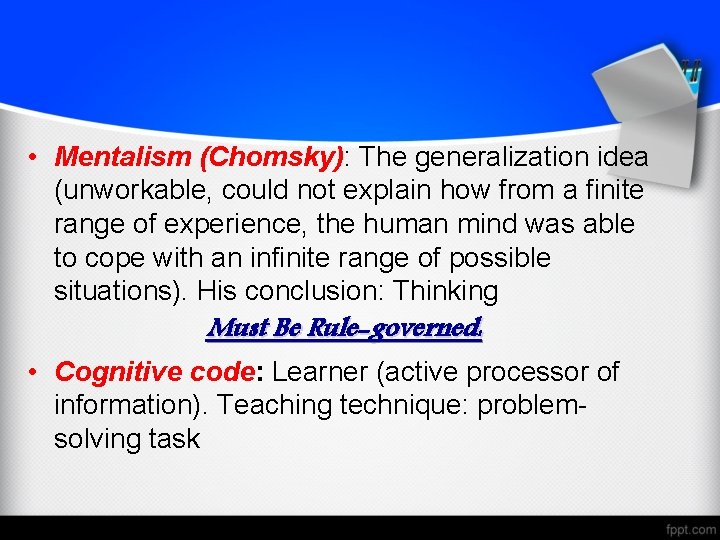 • Mentalism (Chomsky): The generalization idea (unworkable, could not explain how from a finite range of experience, the human mind was able to cope with an infinite range of possible situations). His conclusion: Thinking

Must Be Rule-governed.

• Cognitive code: Learner (active processor of information). Teaching technique: problem-solving task

fppt.com